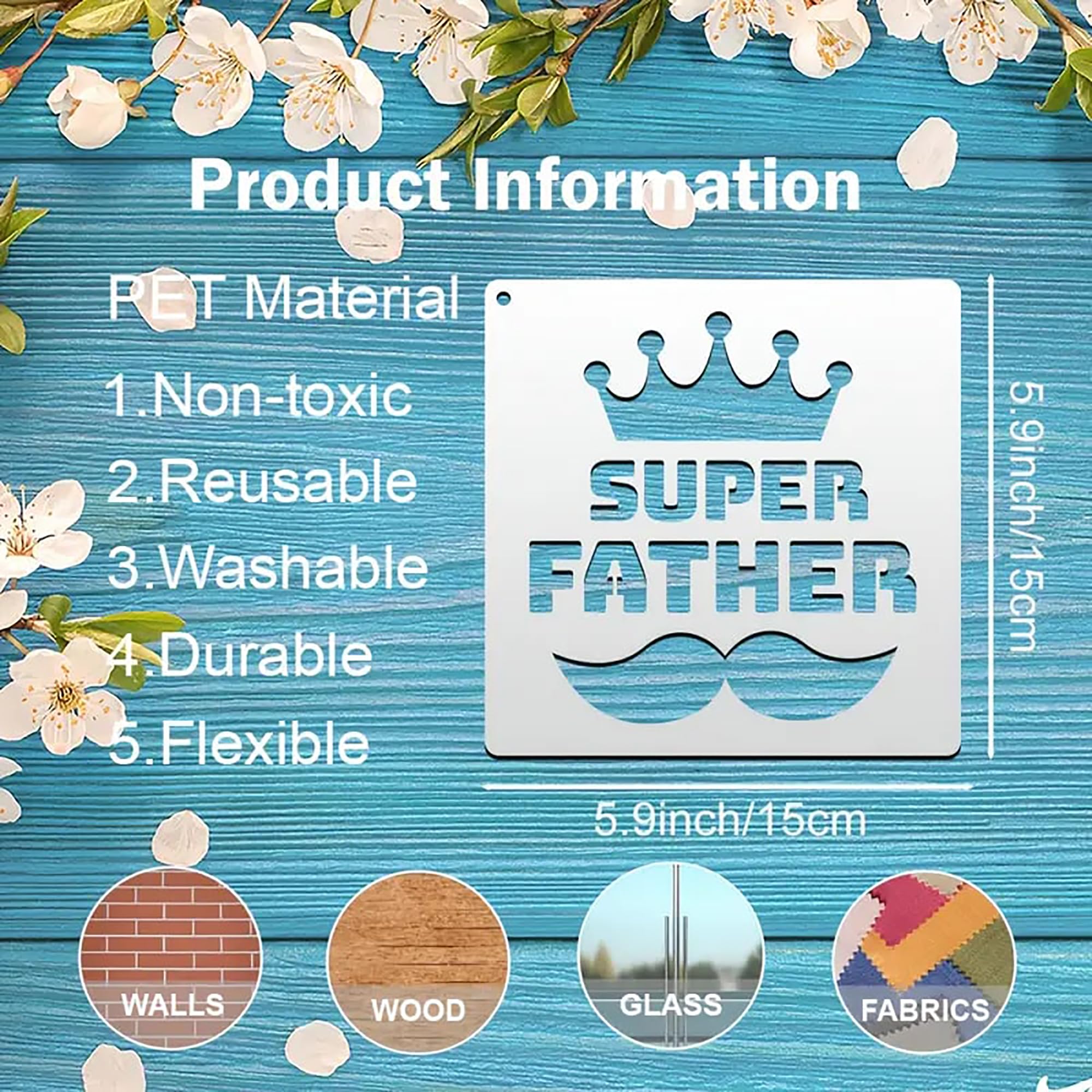 Product Information

PET Material

1.Non-toxic

2.Reusable

3.Washable

4.Durable

5.Flexible

SUPER FATHER

5.9inch/15cm

5.9inch/15cm

WALLS

WOOD

GLASS

FABRICS